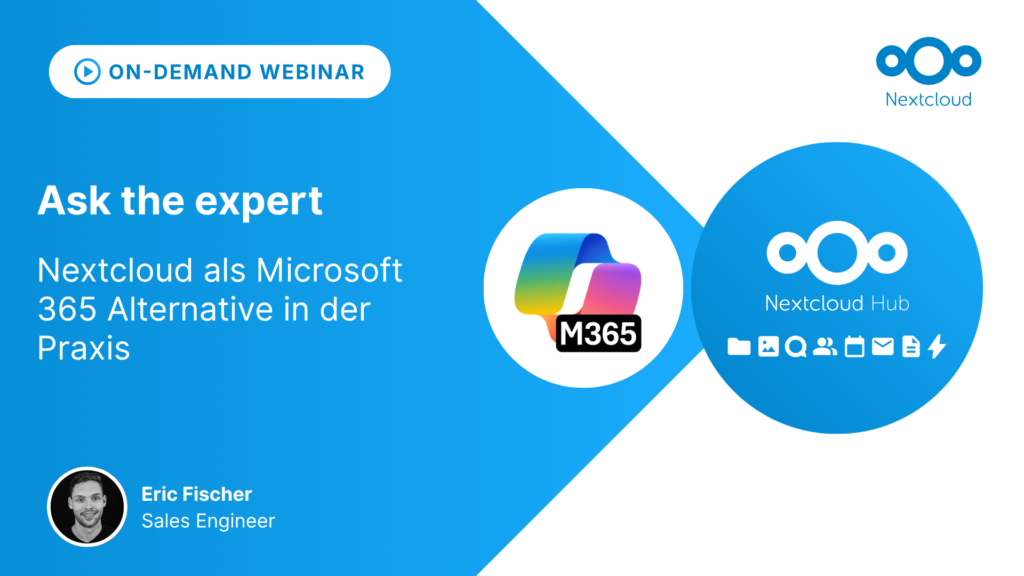 ON-DEMAND WEBINAR

Nextcloud

Ask the expert

Nextcloud als Microsoft 365 Alternative in der Praxis

M365

Nextcloud Hub

Eric Fischer
Sales Engineer